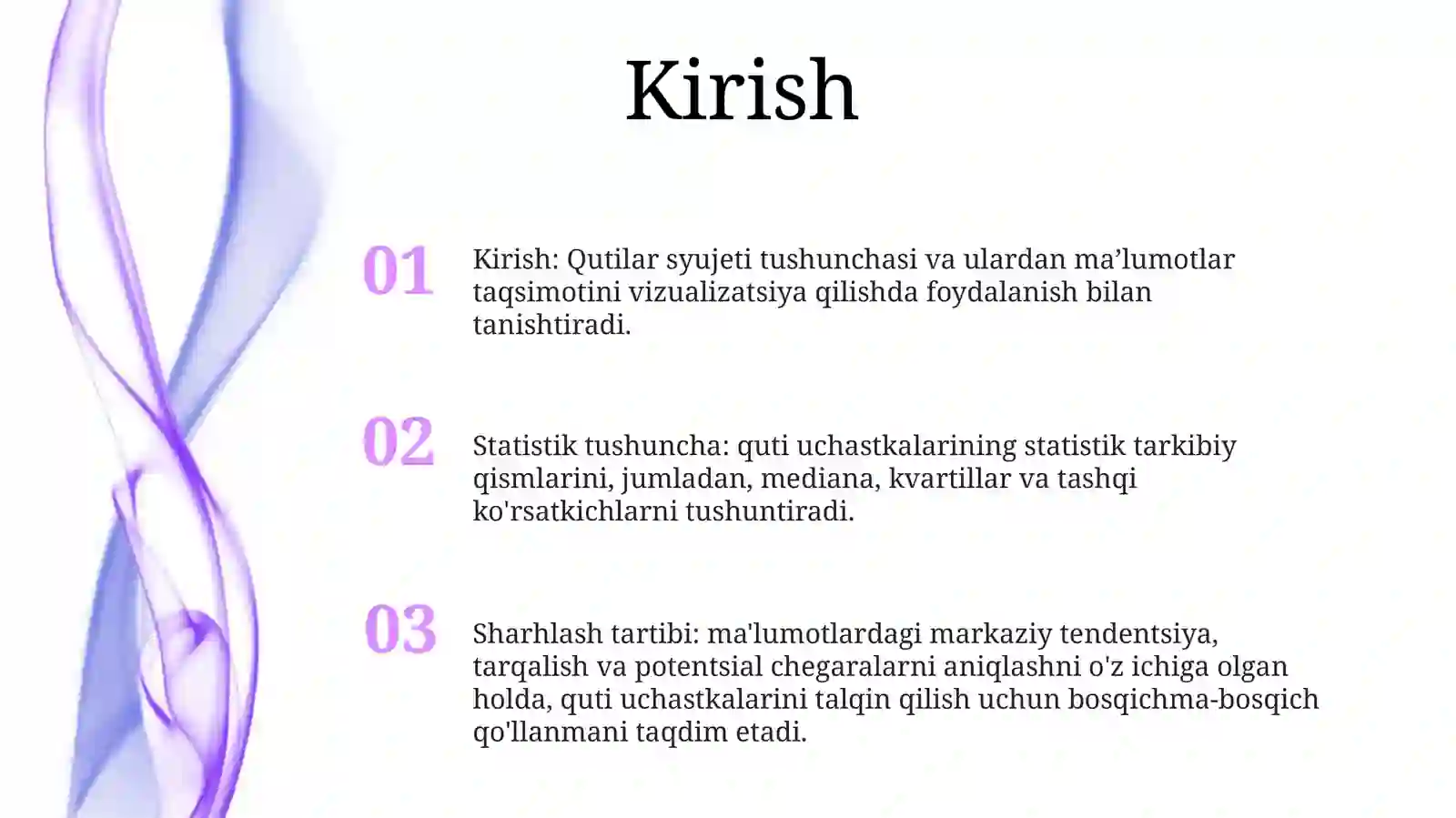 Kirish

01

Kirish: Qutilar syujeti tushunchasi va ulardan ma’lumotlar taqsimotini vizualizatsiya qilishda foydalanish bilan tanishtiradi.

02

Statistik tushuncha: quti uchastkalarining statistik tarkibiy qismlarini, jumladan, mediana, kvartillar va tashqi ko'rsatkichlarni tushuntiradi.

03

Sharhlash tartibi: ma'lumotlardagi markaziy tendentsiya, tarqalish va potentsial chegaralarni aniqlashni o'z ichiga olgan holda, quti uchastkalarini talqin qilish uchun bosqichma-bosqich qo'llanmani taqdim etadi.